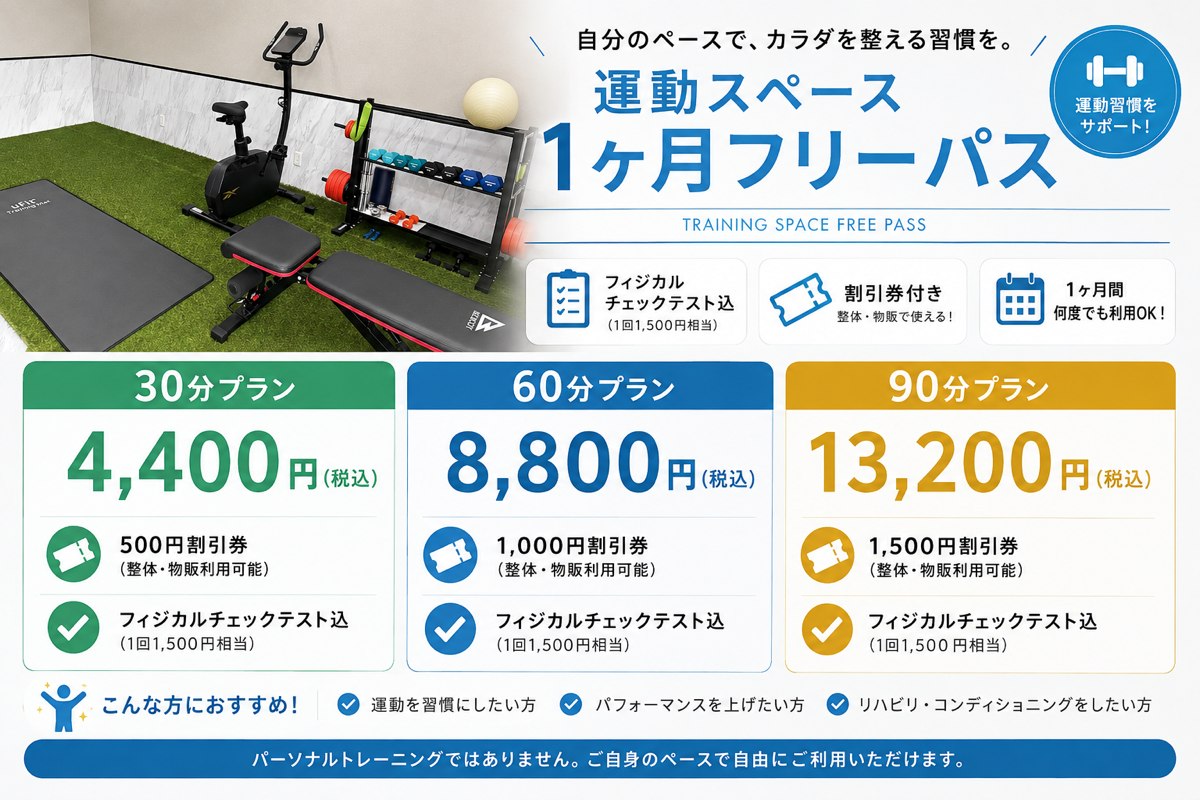 自分のペースで、カラダを整える習慣を。

運動スペース
1ヶ月フリーパス

運動習慣をサポート！

TRAINING SPACE FREE PASS

フィジカルチェックテスト込
(1回1,500円相当)

割引券付き
整体・物販で使える！

1ヶ月間
何度でも利用OK！

30分プラン
4,400円(税込)
500円割引券
(整体・物販利用可能)
フィジカルチェックテスト込
(1回1,500円相当)

60分プラン
8,800円(税込)
1,000円割引券
(整体・物販利用可能)
フィジカルチェックテスト込
(1回1,500円相当)

90分プラン
13,200円(税込)
1,500円割引券
(整体・物販利用可能)
フィジカルチェックテスト込
(1回1,500円相当)

こんな方におすすめ！
運動を習慣にしたい方
パフォーマンスを上げたい方
リハビリ・コンディショニングをしたい方

パーソナルトレーニングではありません。ご自身のペースで自由にご利用いただけます。